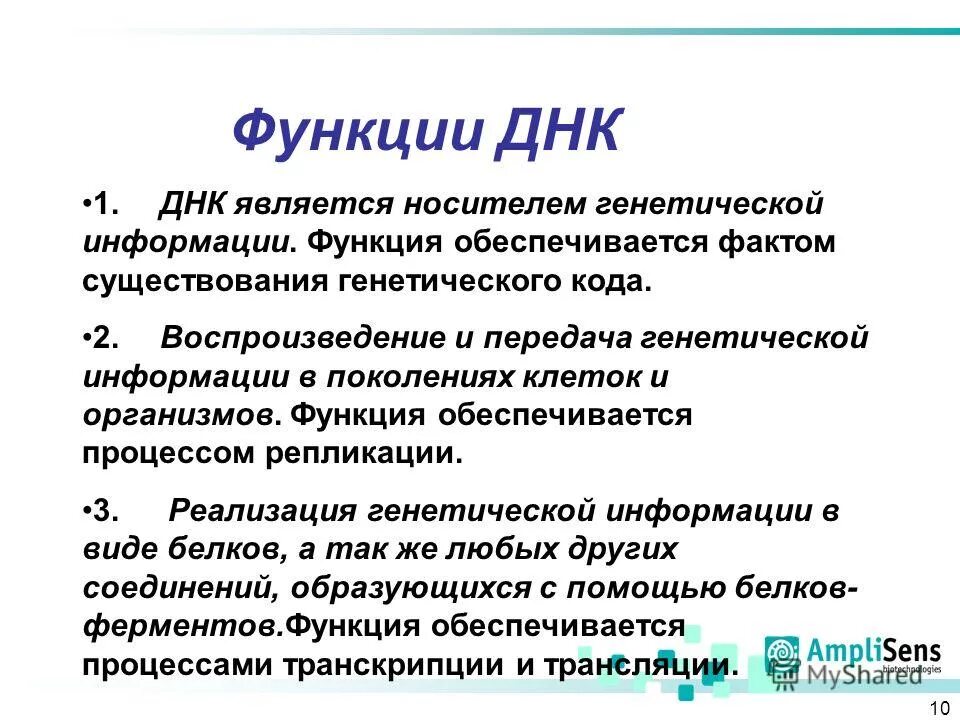 Функции ДНК

•1. ДНК является носителем генетической информации. Функция обеспечивается фактом существования генетического кода.

•2. Воспроизведение и передача генетической информации в поколениях клеток и организмов. Функция обеспечивается процессом репликации.

•3. Реализация генетической информации в виде белков, а так же любых других соединений, образующихся с помощью белков-ферментов.Функция обеспечивается процессами транскрипции и трансляции.

AmpliSens biotechnologies

MyShared

10